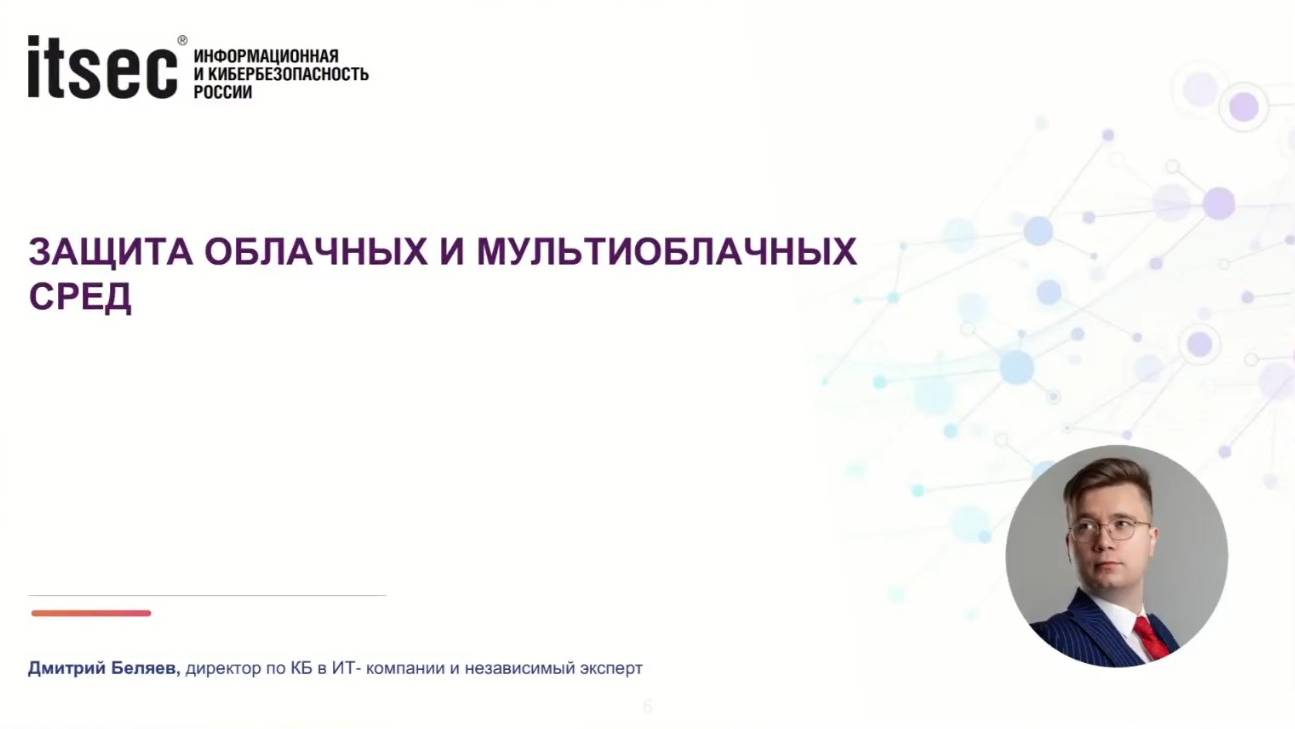 itsec® ИНФОРМАЦИОННАЯ И КИБЕРБЕЗОПАСНОСТЬ РОССИИ

ЗАЩИТА ОБЛАЧНЫХ И МУЛЬТИОБЛАЧНЫХ СРЕД

Дмитрий Беляев, директор по КБ в ИТ- компании и независимый эксперт

6